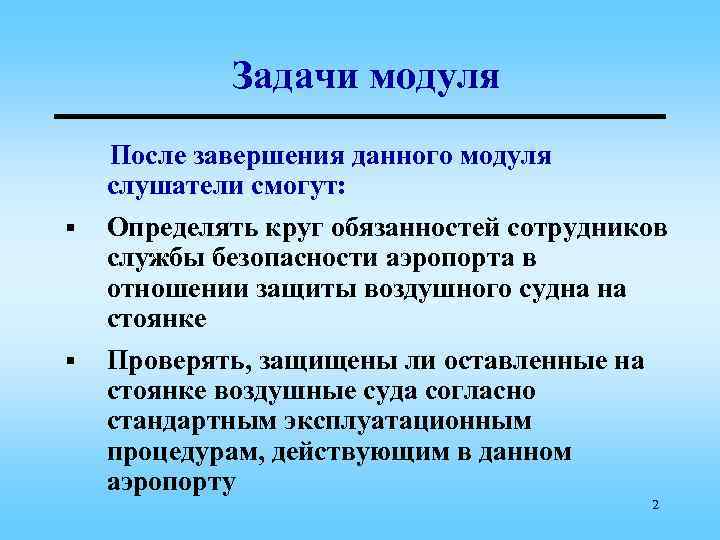 Задачи модуля

После завершения данного модуля слушатели смогут:

▪ Определять круг обязанностей сотрудников службы безопасности аэропорта в отношении защиты воздушного судна на стоянке

▪ Проверять, защищены ли оставленные на стоянке воздушные суда согласно стандартным эксплуатационным процедурам, действующим в данном аэропорту

2